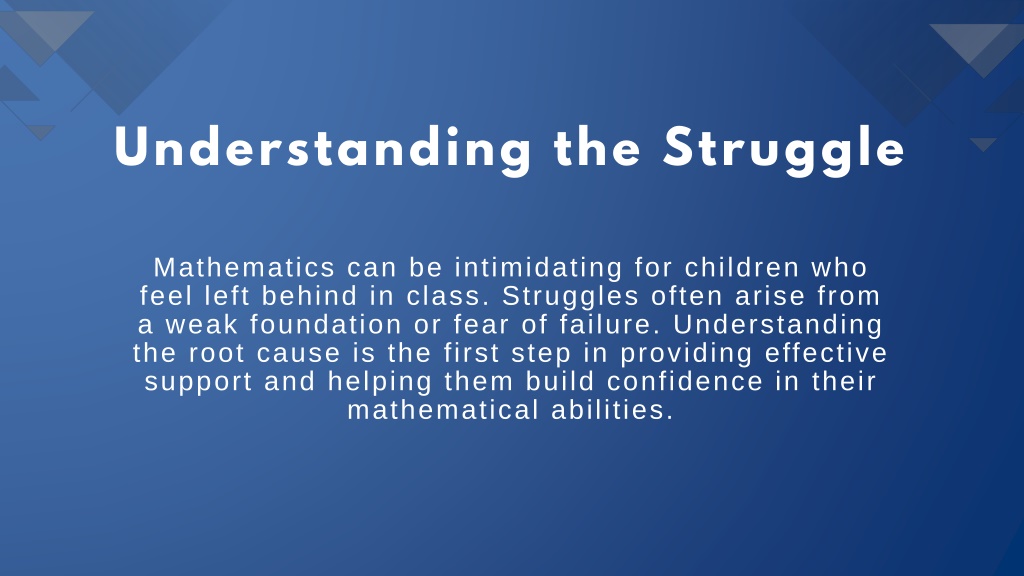 Understanding the Struggle

Mathematics can be intimidating for children who feel left behind in class. Struggles often arise from a weak foundation or fear of failure. Understanding the root cause is the first step in providing effective support and helping them build confidence in their mathematical abilities.